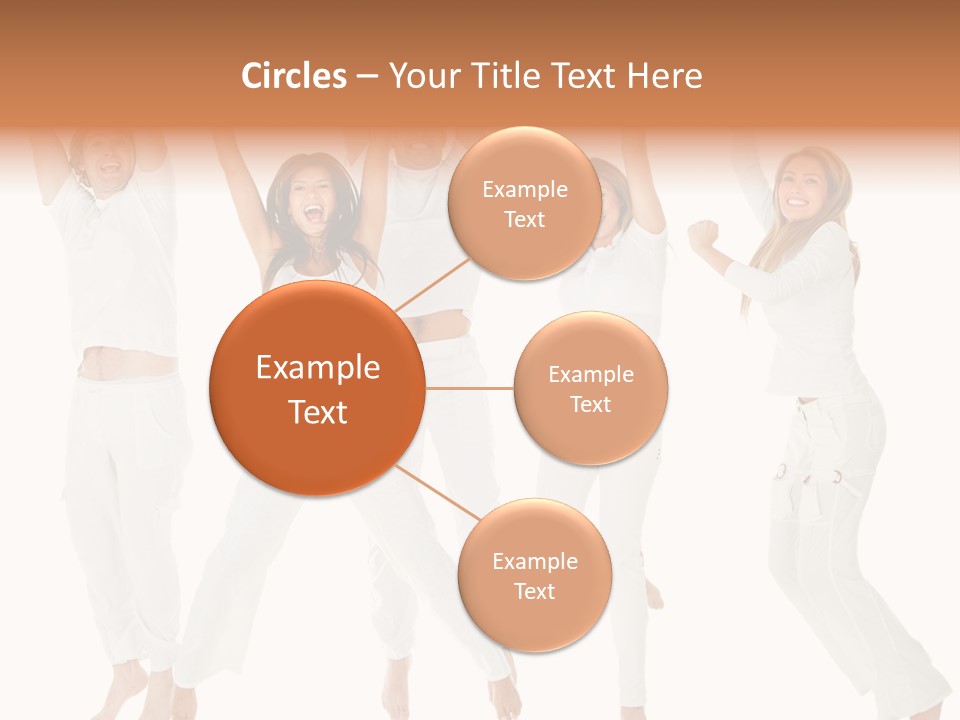 Circles – Your Title Text Here

Example Text

Example Text

Example Text

Example Text